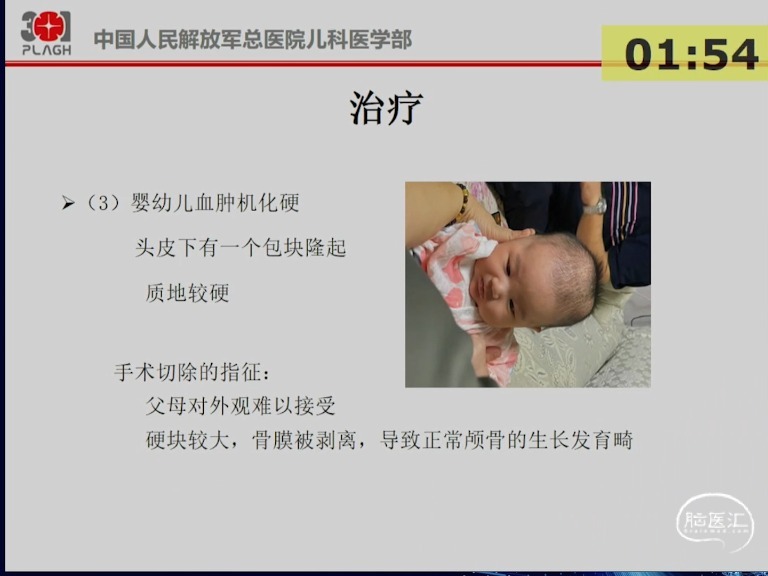 301 PLAGH 中国人民解放军总医院儿科医学部

01:54

治疗

➢（3）婴幼儿血肿机化硬

头皮下有一个包块隆起

质地较硬

手术切除的指征：

父母对外观难以接受

硬块较大，骨膜被剥离，导致正常颅骨的生长发育畸

脑医汇